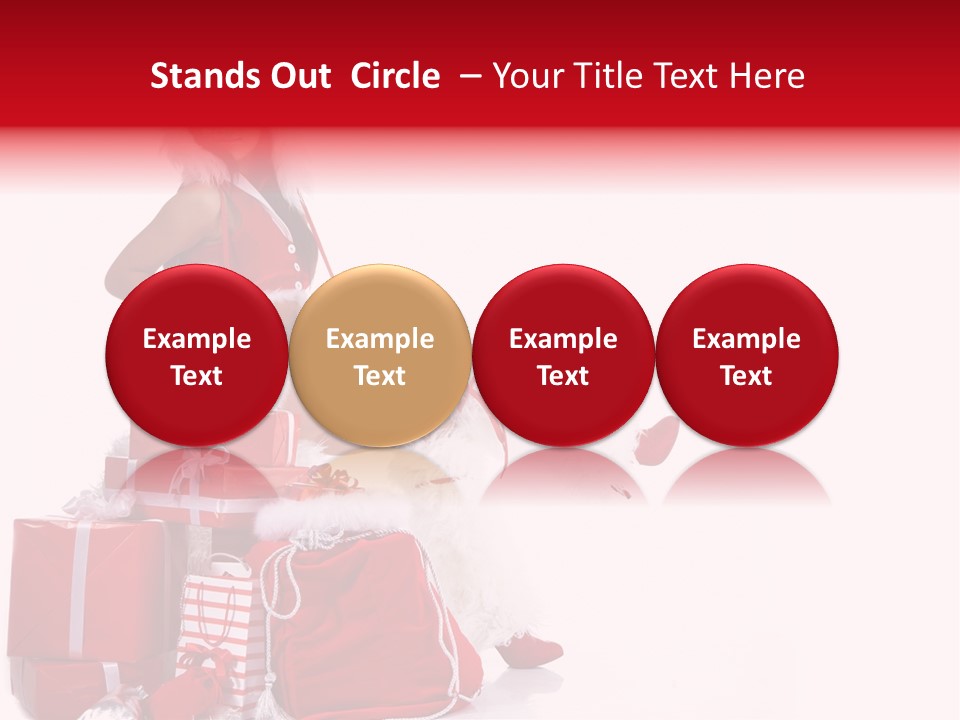 Stands Out  Circle  – Your Title Text Here

Example Text

Example Text

Example Text

Example Text